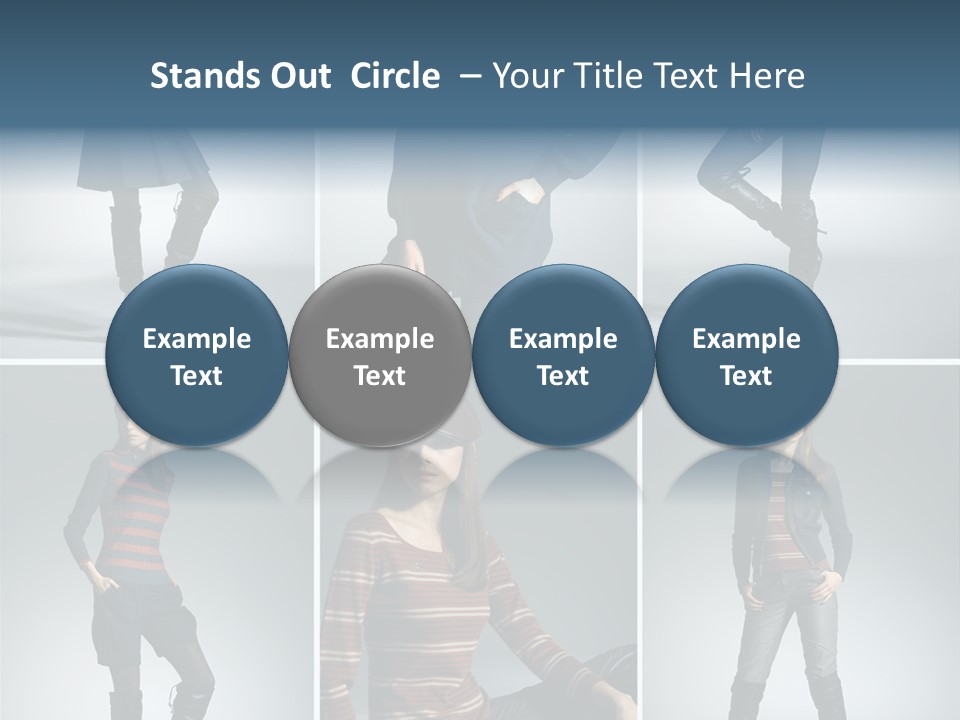 Stands Out Circle – Your Title Text Here

Example Text

Example Text

Example Text

Example Text